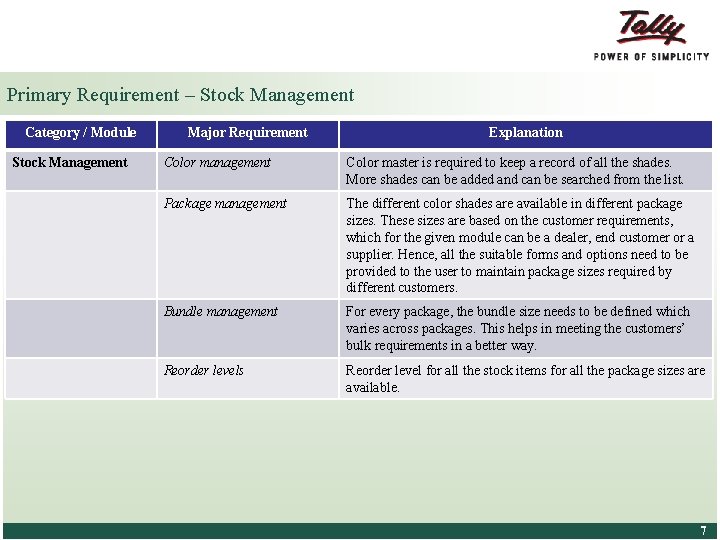 Tally
POWER OF SIMPLICITY

Primary Requirement – Stock Management

| Category / Module | Major Requirement | Explanation |
|---|---|---|
| Stock Management | Color management | Color master is required to keep a record of all the shades. More shades can be added and can be searched from the list. |
| | Package management | The different color shades are available in different package sizes. These sizes are based on the customer requirements, which for the given module can be a dealer, end customer or a supplier. Hence, all the suitable forms and options need to be provided to the user to maintain package sizes required by different customers. |
| | Bundle management | For every package, the bundle size needs to be defined which varies across packages. This helps in meeting the customers' bulk requirements in a better way. |
| | Reorder levels | Reorder level for all the stock items for all the package sizes are available. |

7